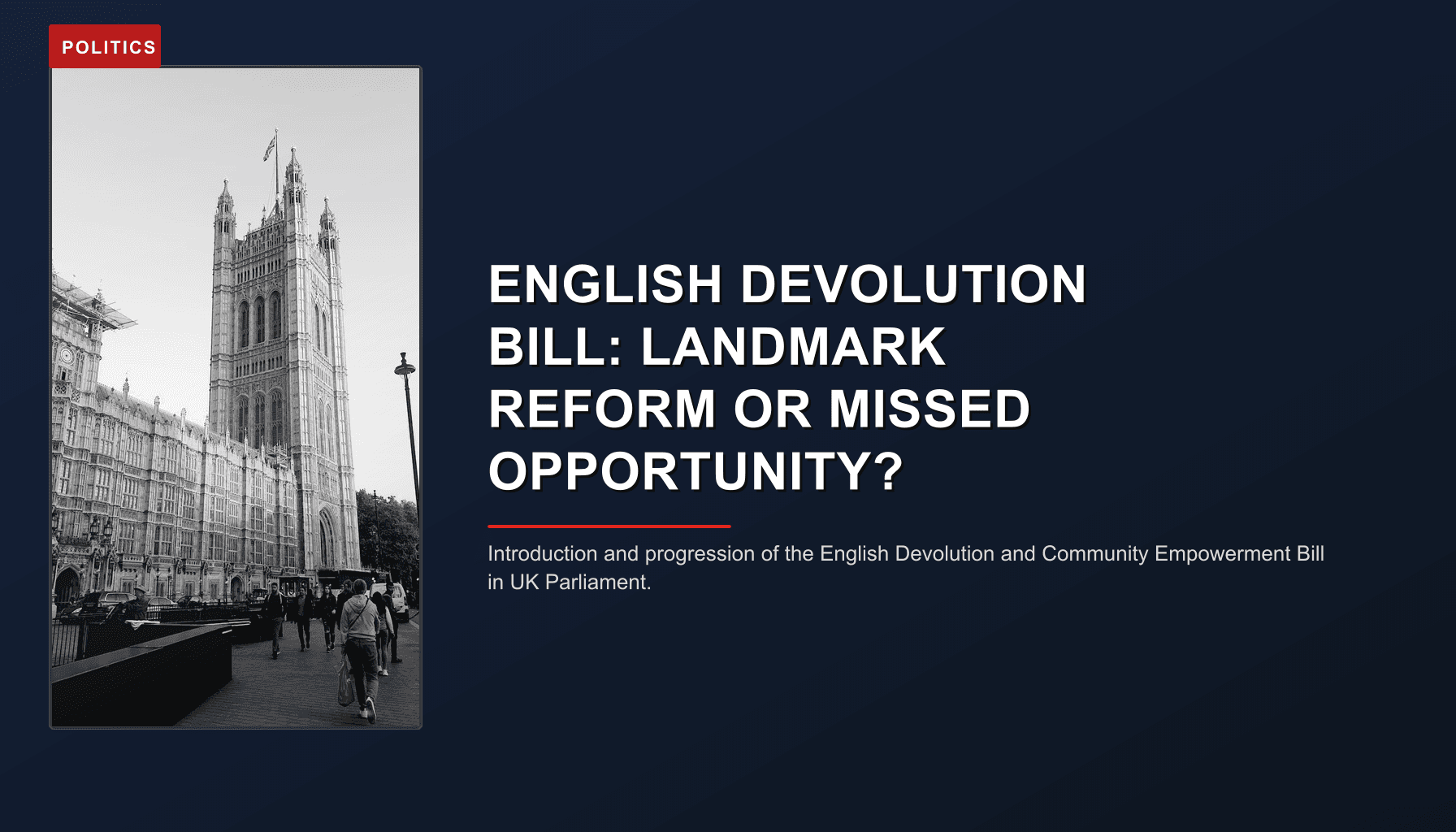 POLITICS

ENGLISH DEVOLUTION BILL: LANDMARK REFORM OR MISSED OPPORTUNITY?

Introduction and progression of the English Devolution and Community Empowerment Bill in UK Parliament.